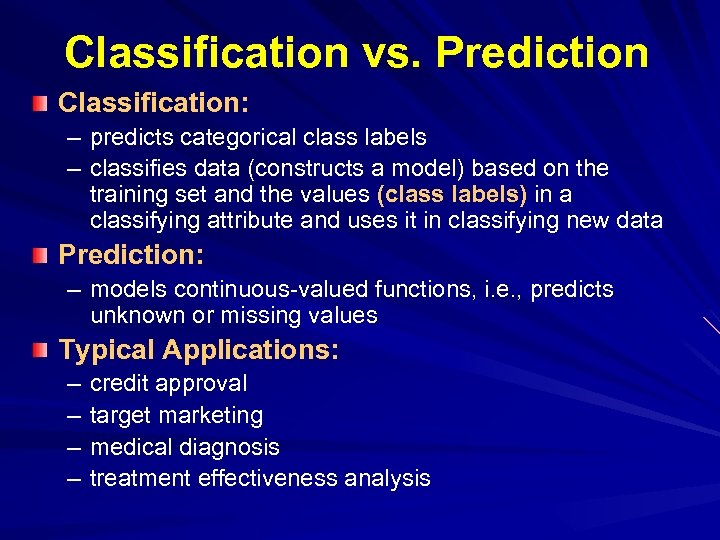 Classification vs. Prediction

Classification:

– predicts categorical class labels

– classifies data (constructs a model) based on the training set and the values (class labels) in a classifying attribute and uses it in classifying new data

Prediction:

– models continuous-valued functions, i.e., predicts unknown or missing values

Typical Applications:

– credit approval

– target marketing

– medical diagnosis

– treatment effectiveness analysis